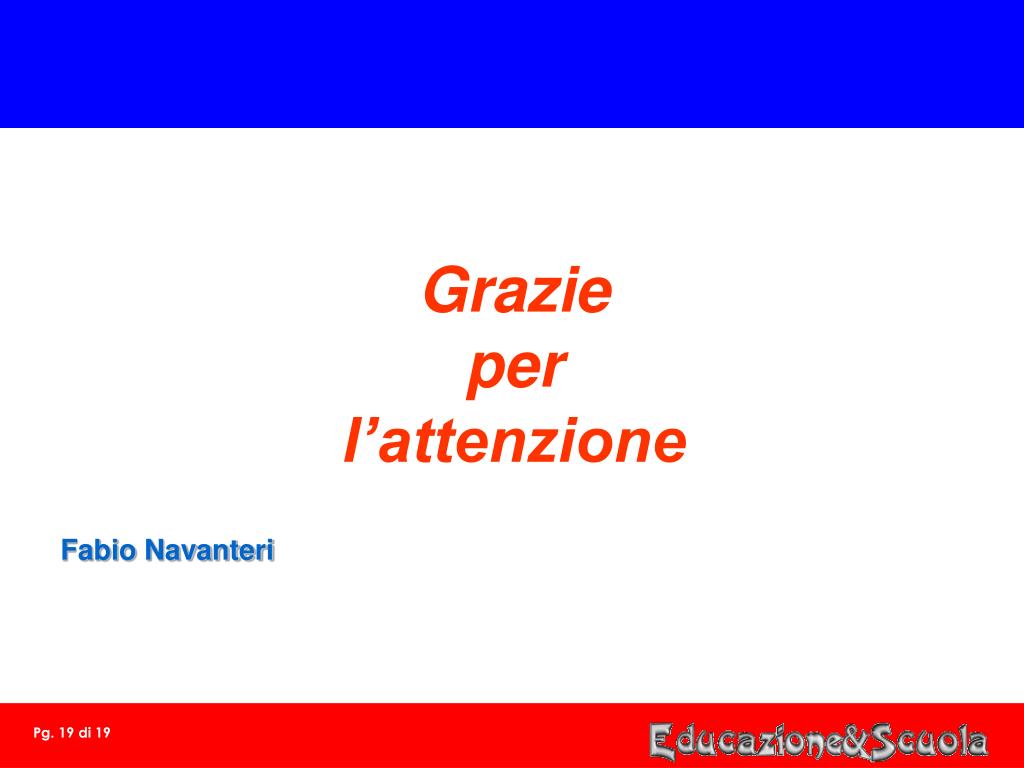 Grazie
per
l’attenzione

Fabio Navanteri

Pg. 19 di 19

Educazione&Scuola